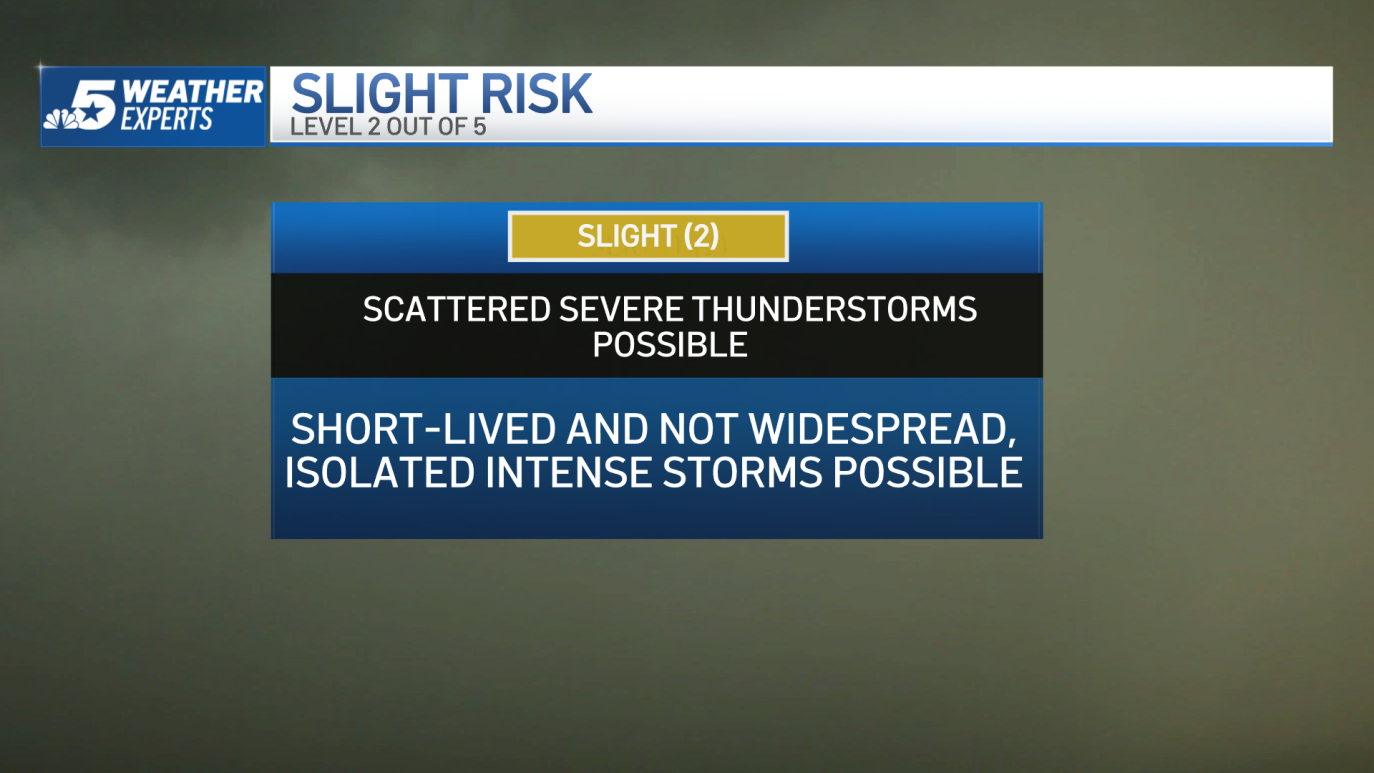 5 WEATHER EXPERTS

SLIGHT RISK
LEVEL 2 OUT OF 5

SLIGHT (2)

SCATTERED SEVERE THUNDERSTORMS POSSIBLE

SHORT-LIVED AND NOT WIDESPREAD, ISOLATED INTENSE STORMS POSSIBLE